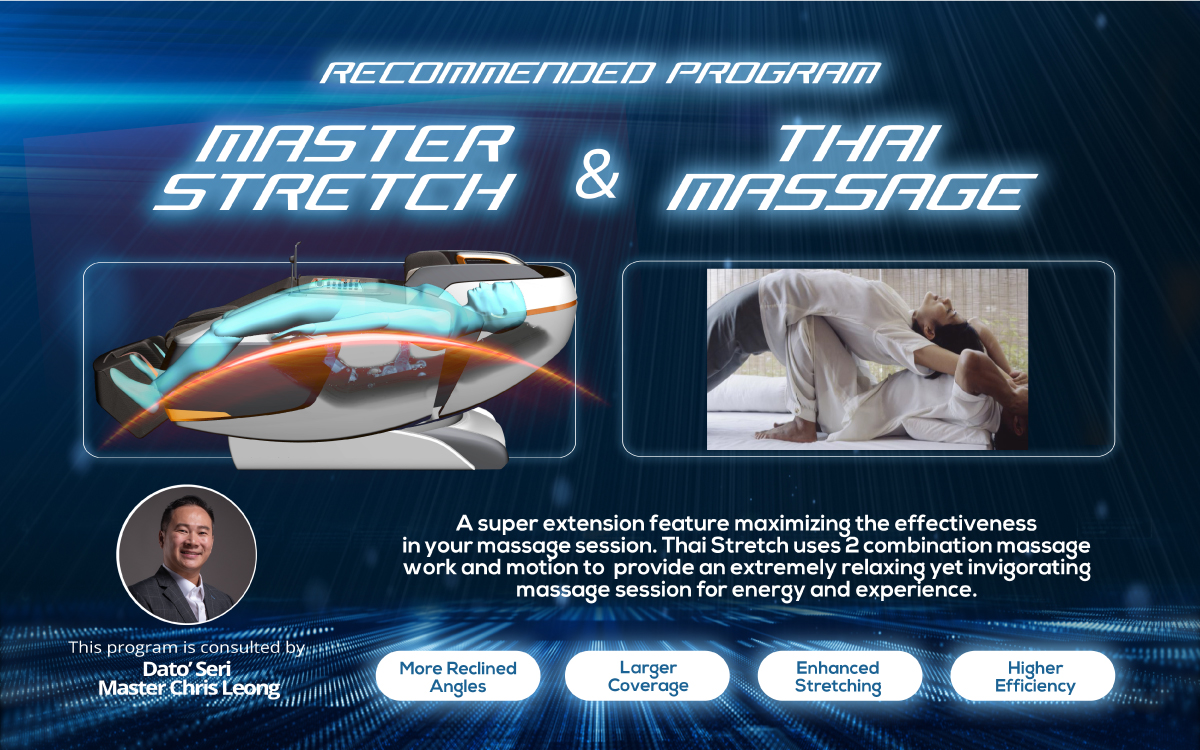 RECOMMENDED PROGRAM

MASTER STRETCH & THAI MASSAGE

A super extension feature maximizing the effectiveness in your massage session. Thai Stretch uses 2 combination massage work and motion to provide an extremely relaxing yet invigorating massage session for energy and experience.

This program is consulted by
Dato' Seri
Master Chris Leong

More Reclined Angles

Larger Coverage

Enhanced Stretching

Higher Efficiency